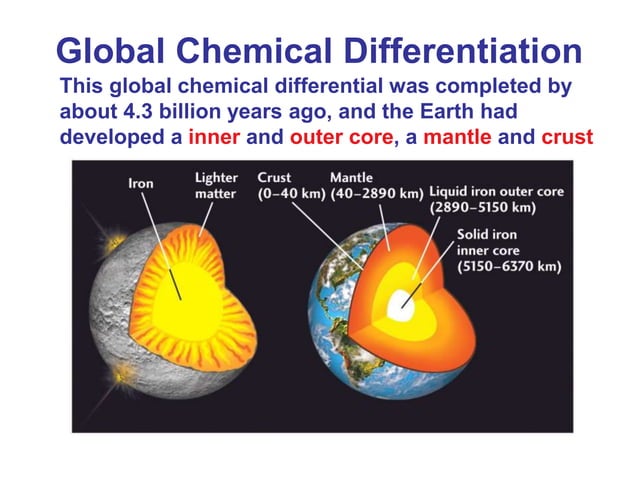 Global Chemical Differentiation

This global chemical differential was completed by about 4.3 billion years ago, and the Earth had developed a inner and outer core, a mantle and crust

Iron

Lighter matter

Crust (0–40 km)

Mantle (40–2890 km)

Liquid iron outer core (2890–5150 km)

Solid iron inner core (5150–6370 km)